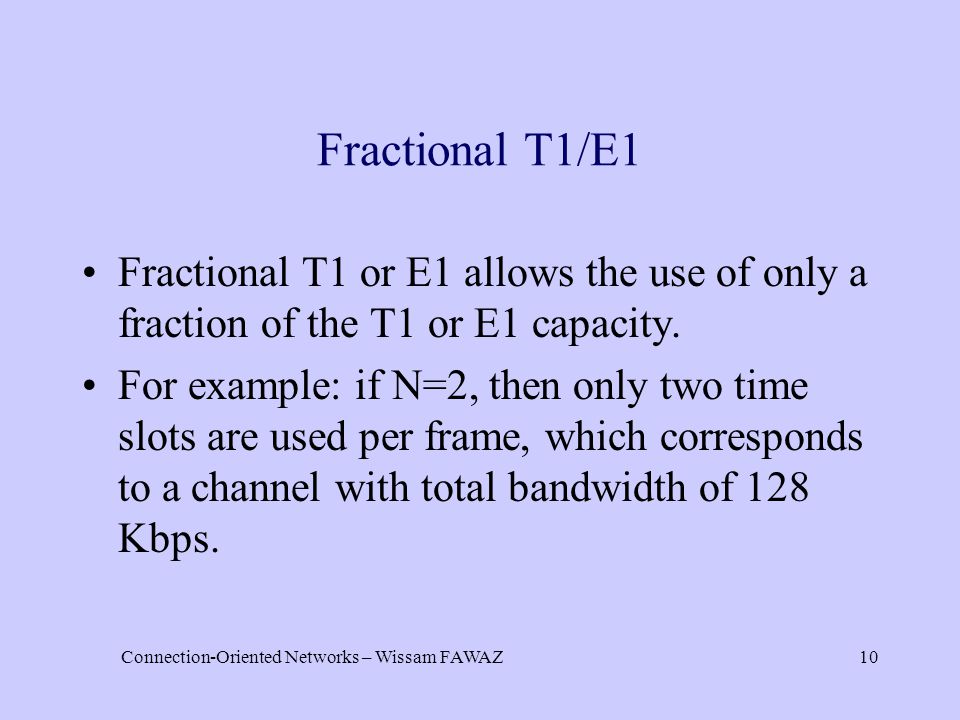 Fractional T1/E1

• Fractional T1 or E1 allows the use of only a fraction of the T1 or E1 capacity.

• For example: if N=2, then only two time slots are used per frame, which corresponds to a channel with total bandwidth of 128 Kbps.

Connection-Oriented Networks – Wissam FAWAZ

10